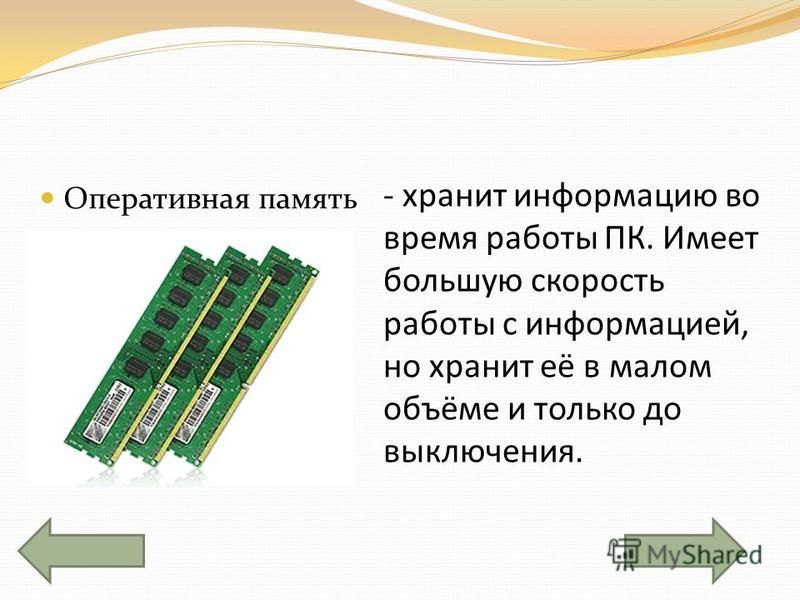 Оперативная память

- хранит информацию во время работы ПК. Имеет большую скорость работы с информацией, но хранит её в малом объёме и только до выключения.

MyShared